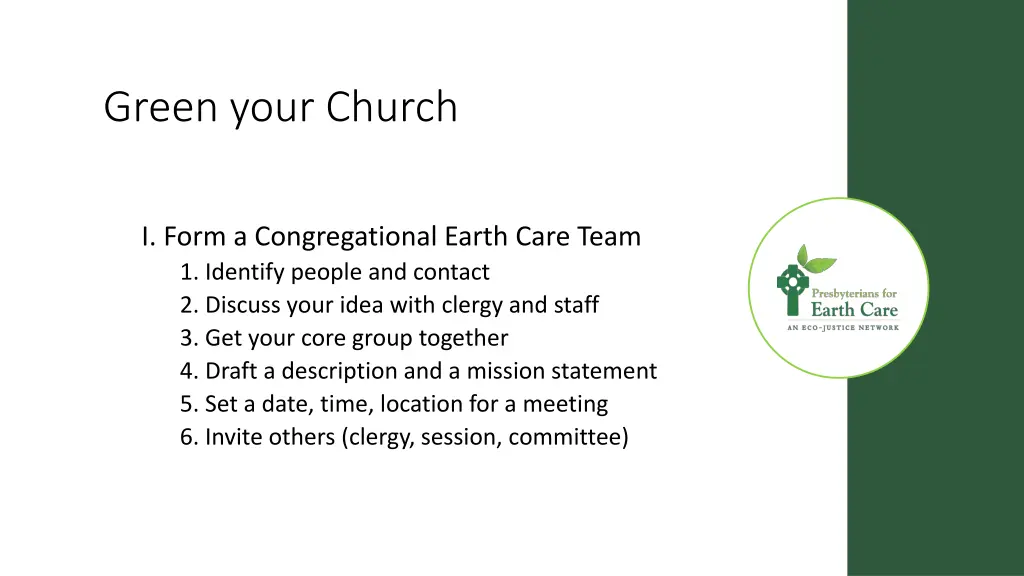 Green your Church

I. Form a Congregational Earth Care Team
1. Identify people and contact
2. Discuss your idea with clergy and staff
3. Get your core group together
4. Draft a description and a mission statement
5. Set a date, time, location for a meeting
6. Invite others (clergy, session, committee)

Presbyterians for Earth Care
AN ECO-JUSTICE NETWORK